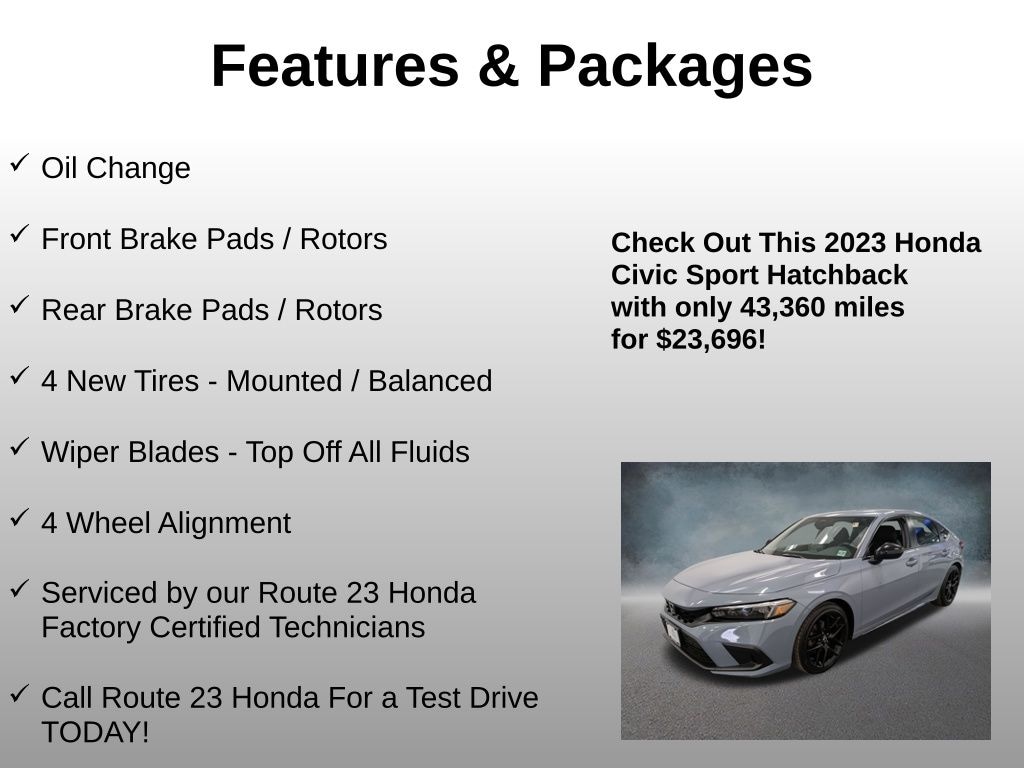 Features & Packages

✓ Oil Change

✓ Front Brake Pads / Rotors

✓ Rear Brake Pads / Rotors

✓ 4 New Tires - Mounted / Balanced

✓ Wiper Blades - Top Off All Fluids

✓ 4 Wheel Alignment

✓ Serviced by our Route 23 Honda Factory Certified Technicians

✓ Call Route 23 Honda For a Test Drive TODAY!

Check Out This 2023 Honda Civic Sport Hatchback with only 43,360 miles for $23,696!